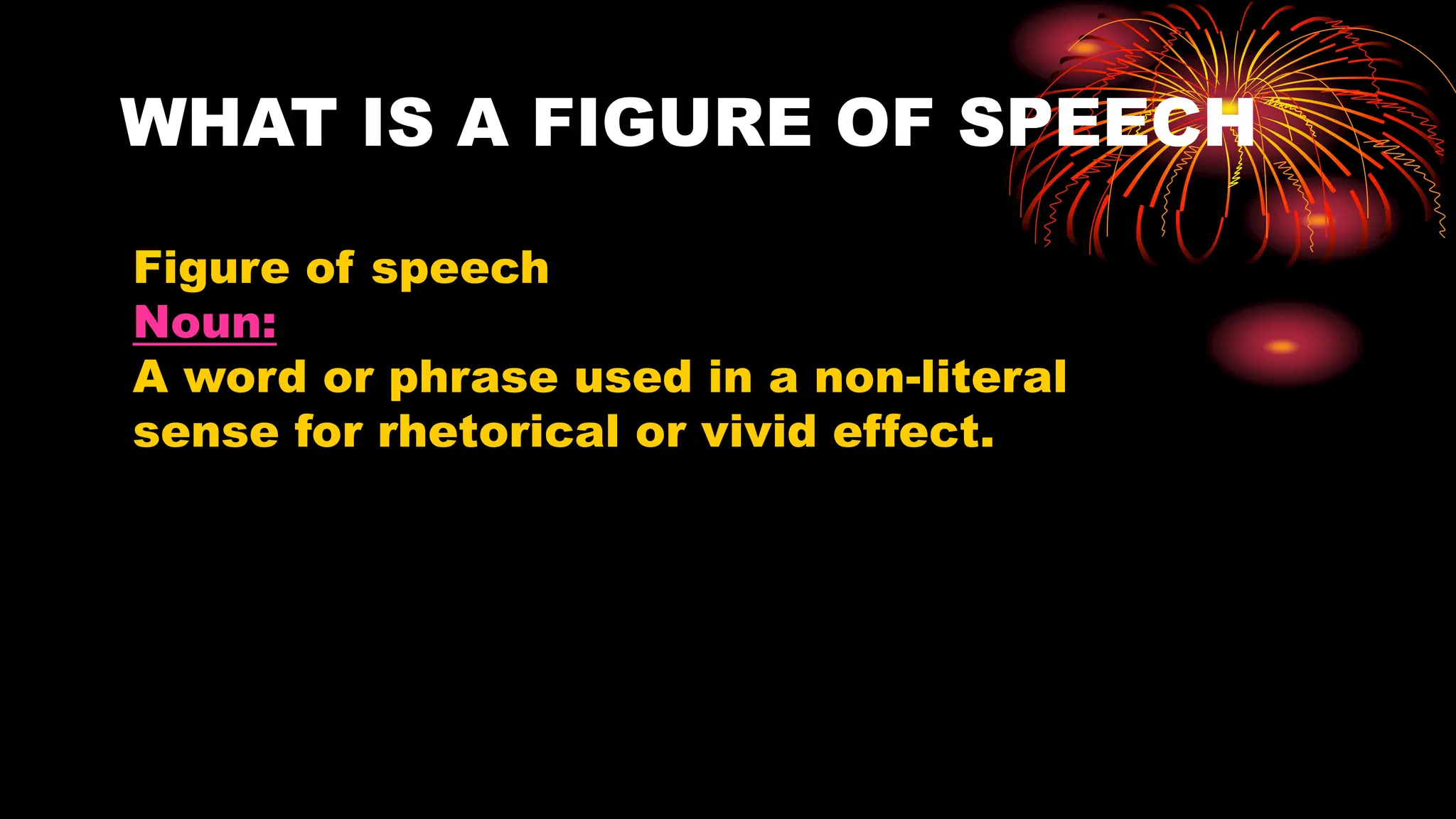 WHAT IS A FIGURE OF SPEECH

Figure of speech
Noun:
A word or phrase used in a non-literal sense for rhetorical or vivid effect.